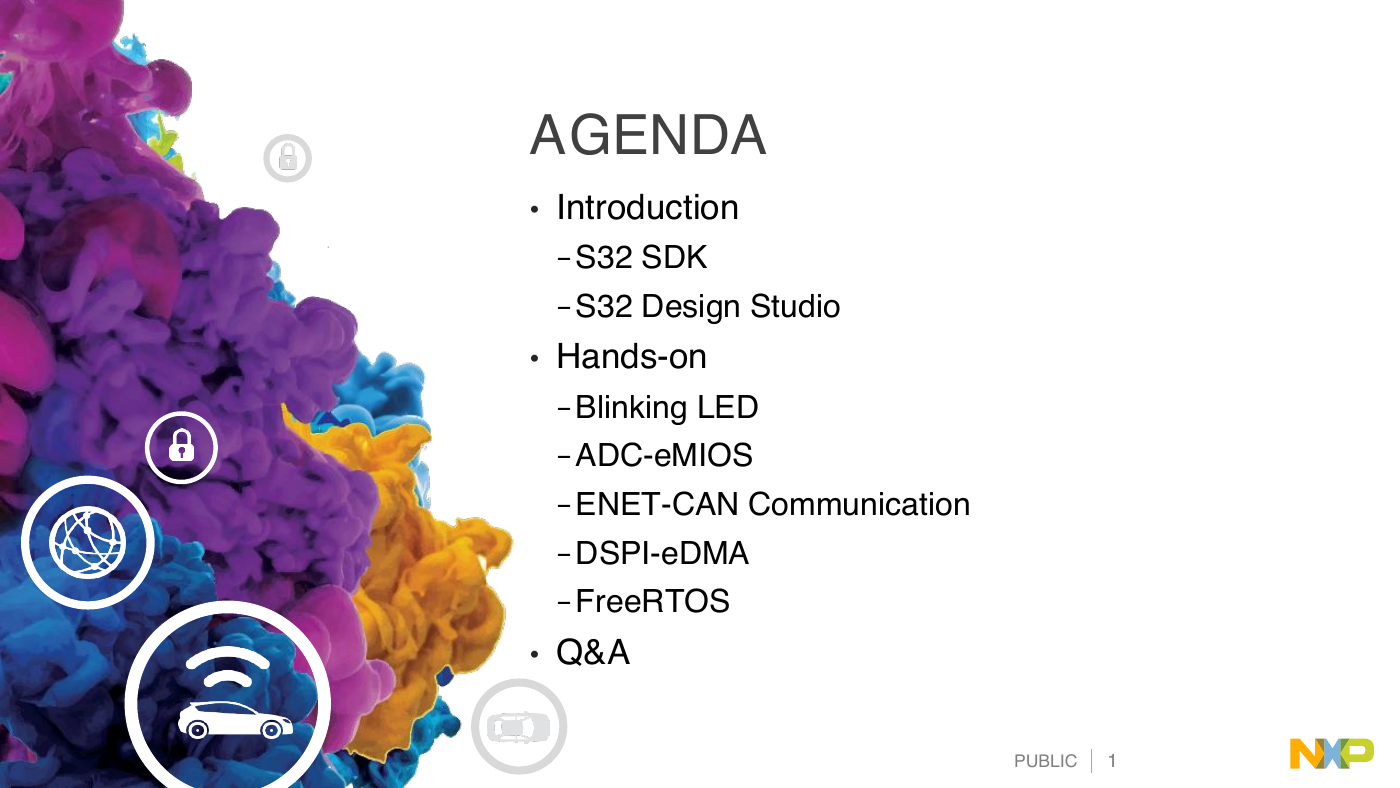 AGENDA

• Introduction
– S32 SDK
– S32 Design Studio
• Hands-on
– Blinking LED
– ADC-eMIOS
– ENET-CAN Communication
– DSPI-eDMA
– FreeRTOS
• Q&A

PUBLIC | 1

NXP